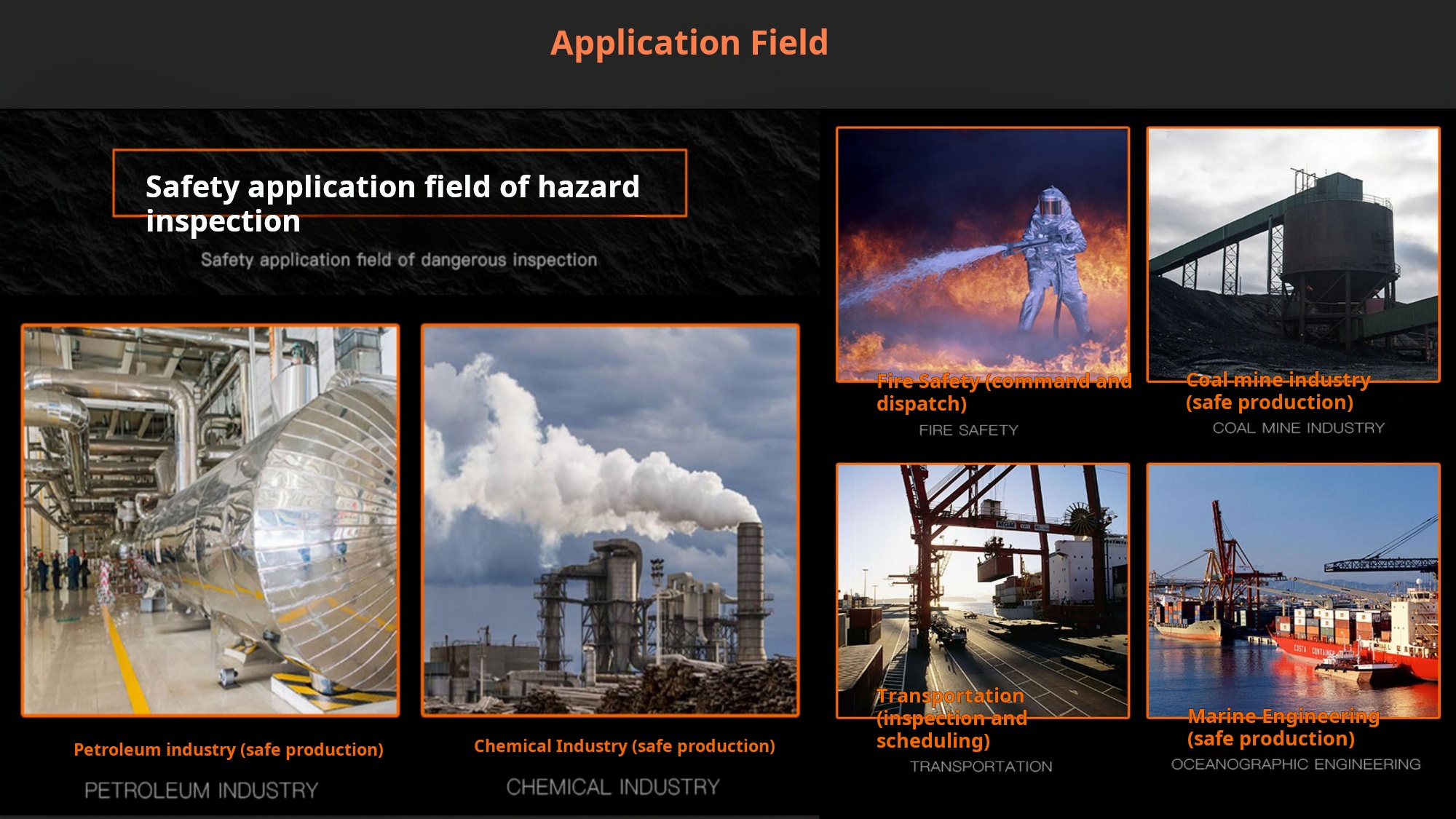 Application Field

Safety application field of hazard inspection

Safety application field of dangerous inspection

Petroleum industry (safe production)

PETROLEUM INDUSTRY

Chemical Industry (safe production)

CHEMICAL INDUSTRY

Fire Safety (command and dispatch)

FIRE SAFETY

Coal mine industry (safe production)

COAL MINE INDUSTRY

Transportation (inspection and scheduling)

TRANSPORTATION

Marine Engineering (safe production)

OCEANOGRAPHIC ENGINEERING